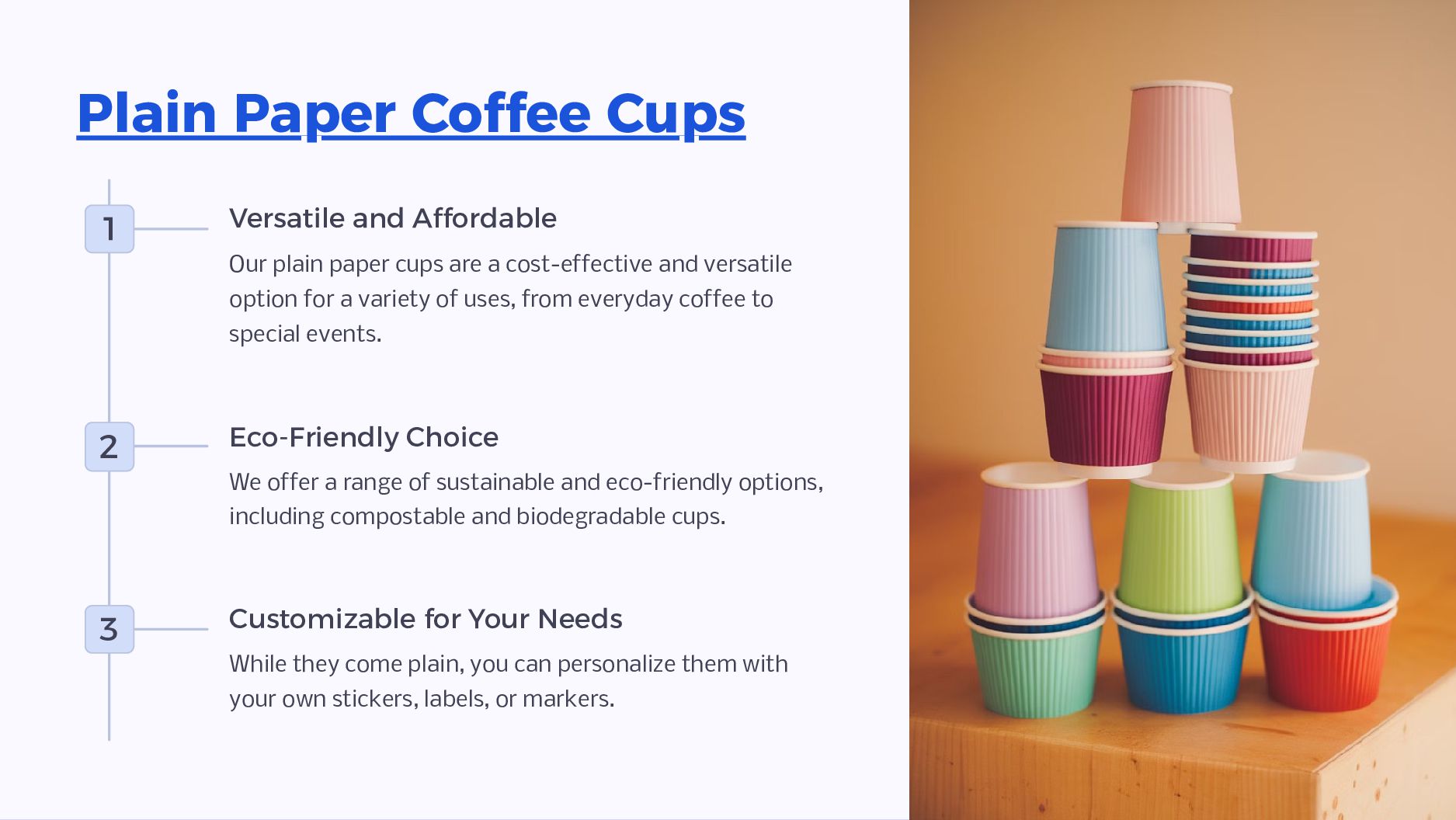 Plain Paper Coffee Cups

1

Versatile and Affordable

Our plain paper cups are a cost-effective and versatile option for a variety of uses, from everyday coffee to special events.

2

Eco-Friendly Choice

We offer a range of sustainable and eco-friendly options, including compostable and biodegradable cups.

3

Customizable for Your Needs

While they come plain, you can personalize them with your own stickers, labels, or markers.